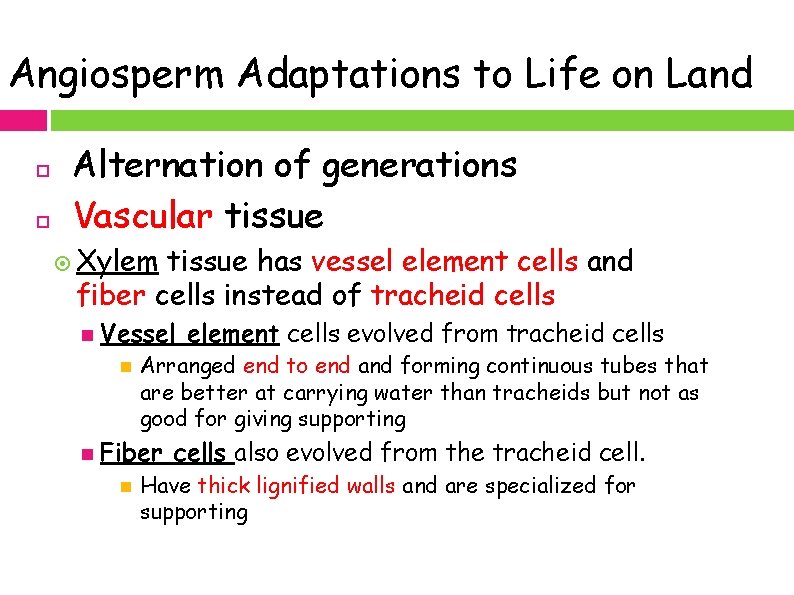 Angiosperm Adaptations to Life on Land

Alternation of generations

Vascular tissue

Xylem tissue has vessel element cells and fiber cells instead of tracheid cells

Vessel element cells evolved from tracheid cells

Arranged end to end and forming continuous tubes that are better at carrying water than tracheids but not as good for giving supporting

Fiber cells also evolved from the tracheid cell.

Have thick lignified walls and are specialized for supporting